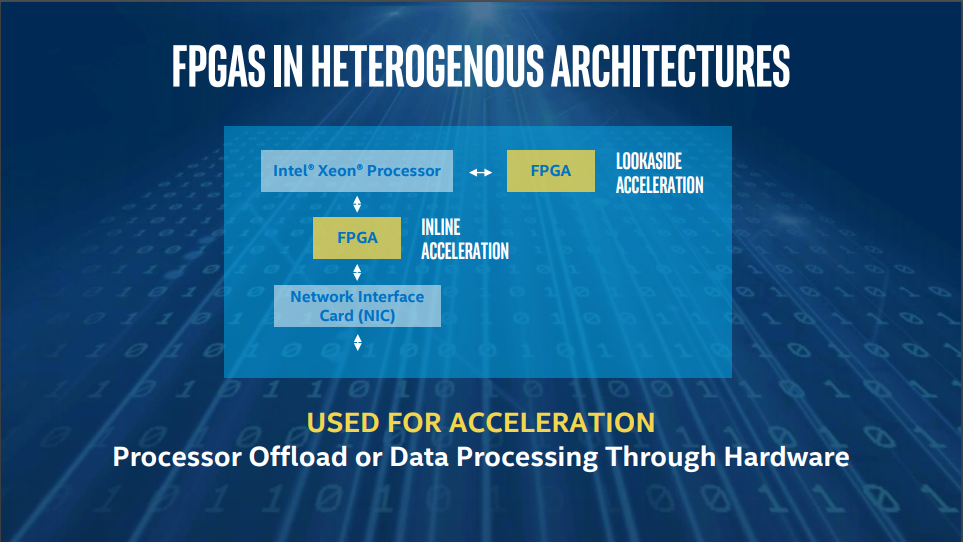 FPGAS IN HETEROGENOUS ARCHITECTURES

Intel® Xeon® Processor

FPGA

LOOKASIDE ACCELERATION

FPGA

INLINE ACCELERATION

Network Interface Card (NIC)

USED FOR ACCELERATION

Processor Offload or Data Processing Through Hardware